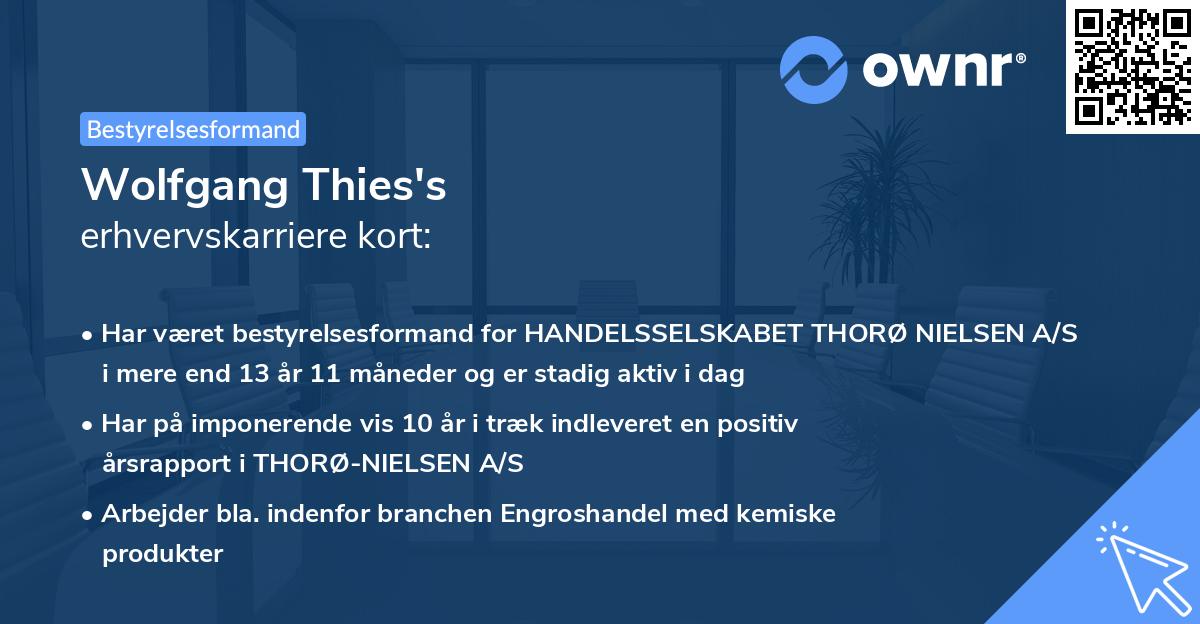 ownr®

Bestyrelsesformand

Wolfgang Thies's
erhvervskarriere kort:

• Har været bestyrelsesformand for HANDELSSELSKABET THORØ NIELSEN A/S i mere end 13 år 11 måneder og er stadig aktiv i dag

• Har på imponerende vis 10 år i træk indleveret en positiv årsrapport i THORØ-NIELSEN A/S

• Arbejder bla. indenfor branchen Engroshandel med kemiske produkter